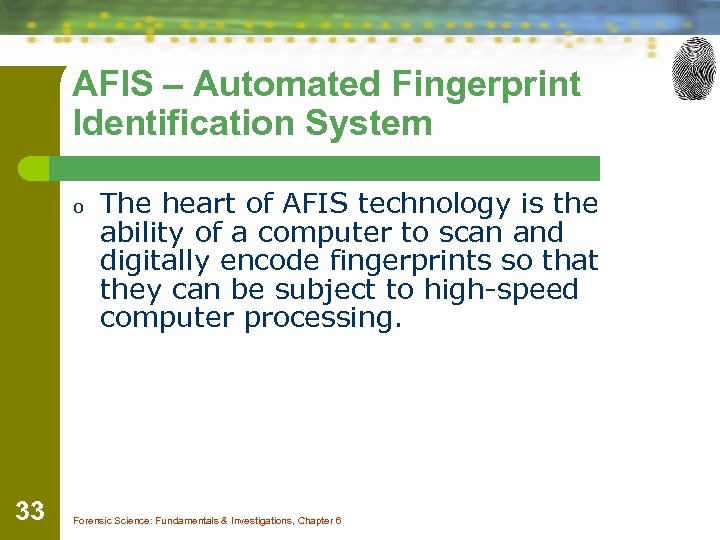 AFIS – Automated Fingerprint Identification System

o The heart of AFIS technology is the ability of a computer to scan and digitally encode fingerprints so that they can be subject to high-speed computer processing.

33

Forensic Science: Fundamentals & Investigations, Chapter 6